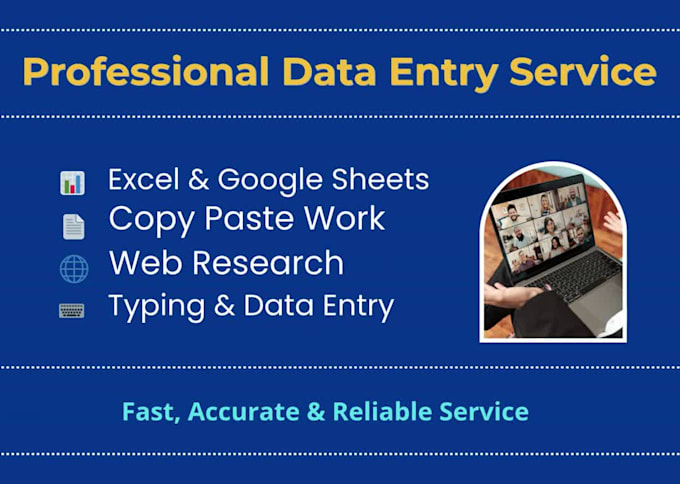 Professional Data Entry Service

Excel & Google Sheets
Copy Paste Work
Web Research
Typing & Data Entry

Fast, Accurate & Reliable Service